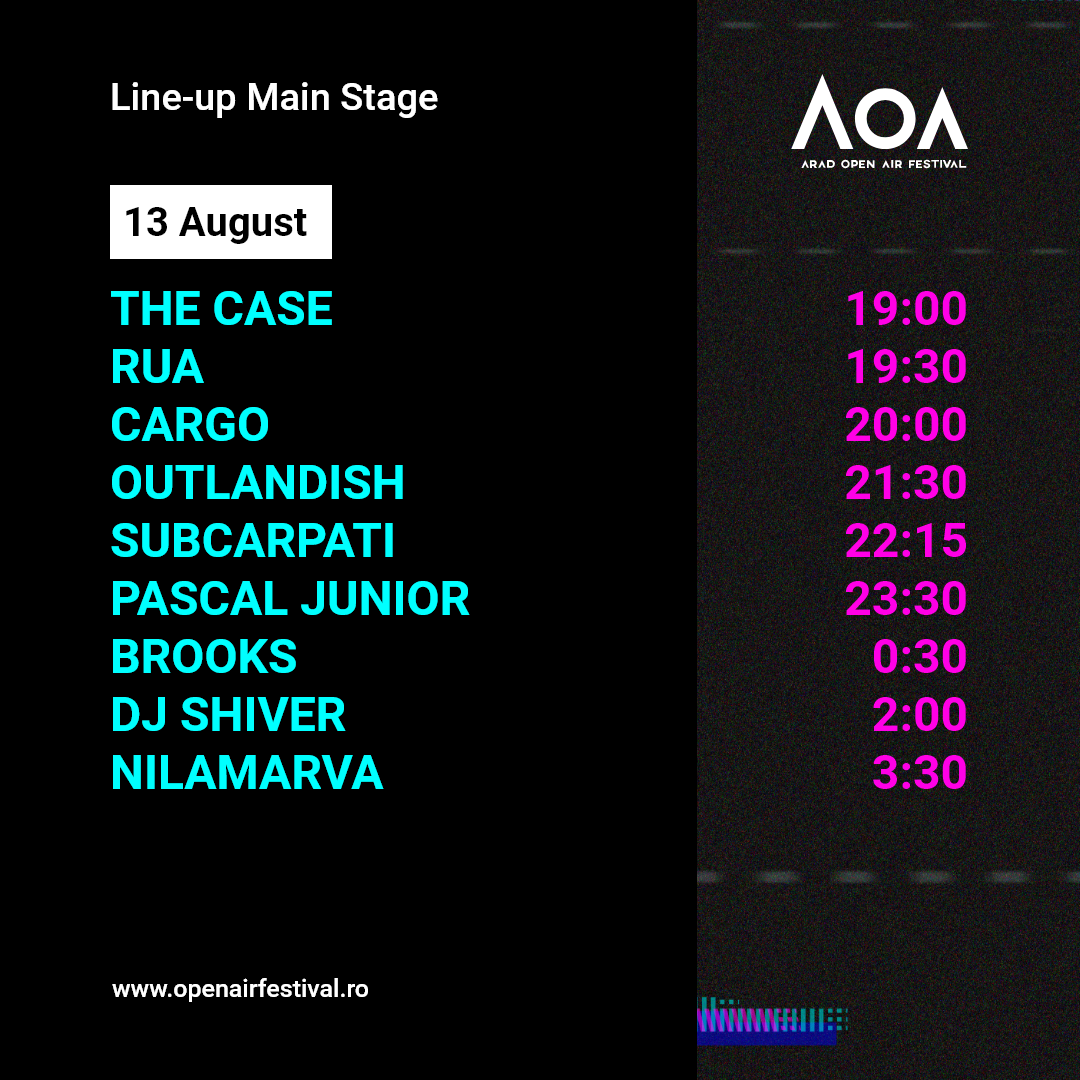 Line-up Main Stage

AOA
ARAD OPEN AIR FESTIVAL

13 August

| | |
|---|---|
| THE CASE | 19:00 |
| RUA | 19:30 |
| CARGO | 20:00 |
| OUTLANDISH | 21:30 |
| SUBCARPATI | 22:15 |
| PASCAL JUNIOR | 23:30 |
| BROOKS | 0:30 |
| DJ SHIVER | 2:00 |
| NILAMARVA | 3:30 |

www.openairfestival.ro